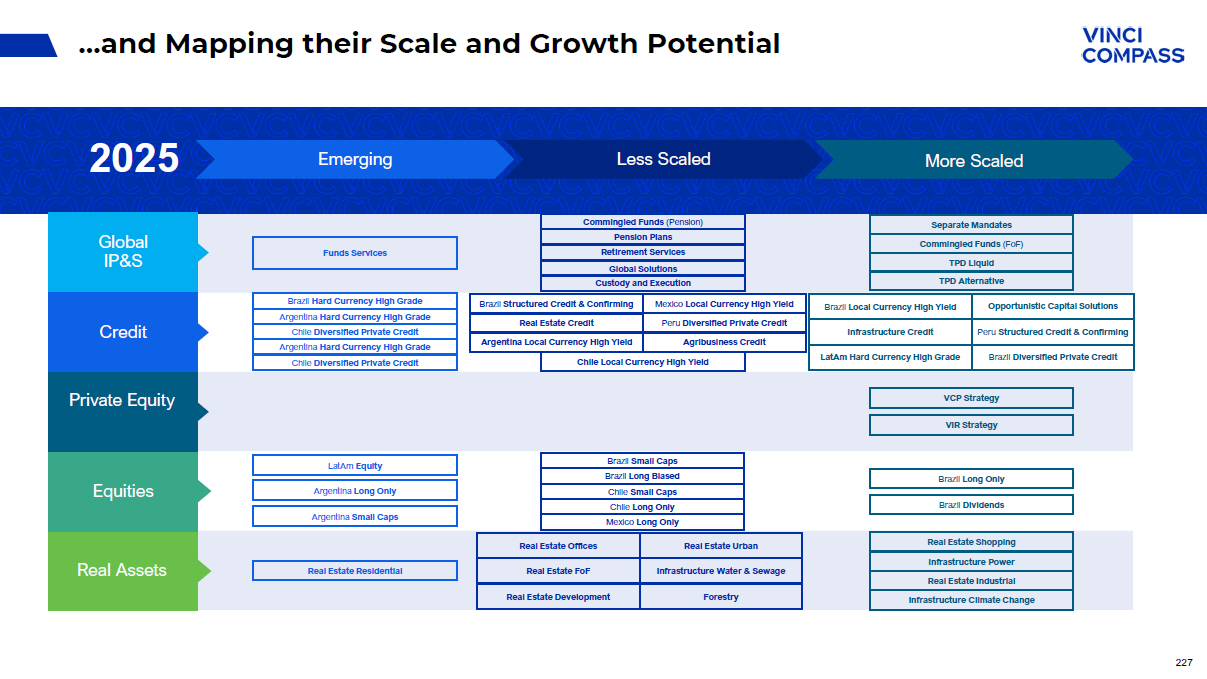 ...and Mapping their Scale and Growth Potential

VINCI COMPASS

2025

Emerging

Less Scaled

More Scaled

Global IP&S

Funds Services

Commingled Funds (Pension)
Pension Plans
Retirement Services
Global Solutions
Custody and Execution

Separate Mandates
Commingled Funds (FoF)
TPD Liquid
TPD Alternative

Credit

Brazil Hard Currency High Grade
Argentina Hard Currency High Grade
Chile Diversified Private Credit
Argentina Hard Currency High Grade
Chile Diversified Private Credit

Brazil Structured Credit & Confirming
Mexico Local Currency High Yield
Real Estate Credit
Peru Diversified Private Credit
Argentina Local Currency High Yield
Agribusiness Credit
Chile Local Currency High Yield

Brazil Local Currency High Yield
Opportunistic Capital Solutions
Infrastructure Credit
Peru Structured Credit & Confirming
LatAm Hard Currency High Grade
Brazil Diversified Private Credit

Private Equity

VCP Strategy
VIR Strategy

Equities

LatAm Equity
Argentina Long Only
Argentina Small Caps

Brazil Small Caps
Brazil Long Biased
Chile Small Caps
Chile Long Only
Mexico Long Only

Brazil Long Only
Brazil Dividends

Real Assets

Real Estate Residential

Real Estate Offices
Real Estate Urban
Real Estate FoF
Infrastructure Water & Sewage
Real Estate Development
Forestry

Real Estate Shopping
Infrastructure Power
Real Estate Industrial
Infrastructure Climate Change

227